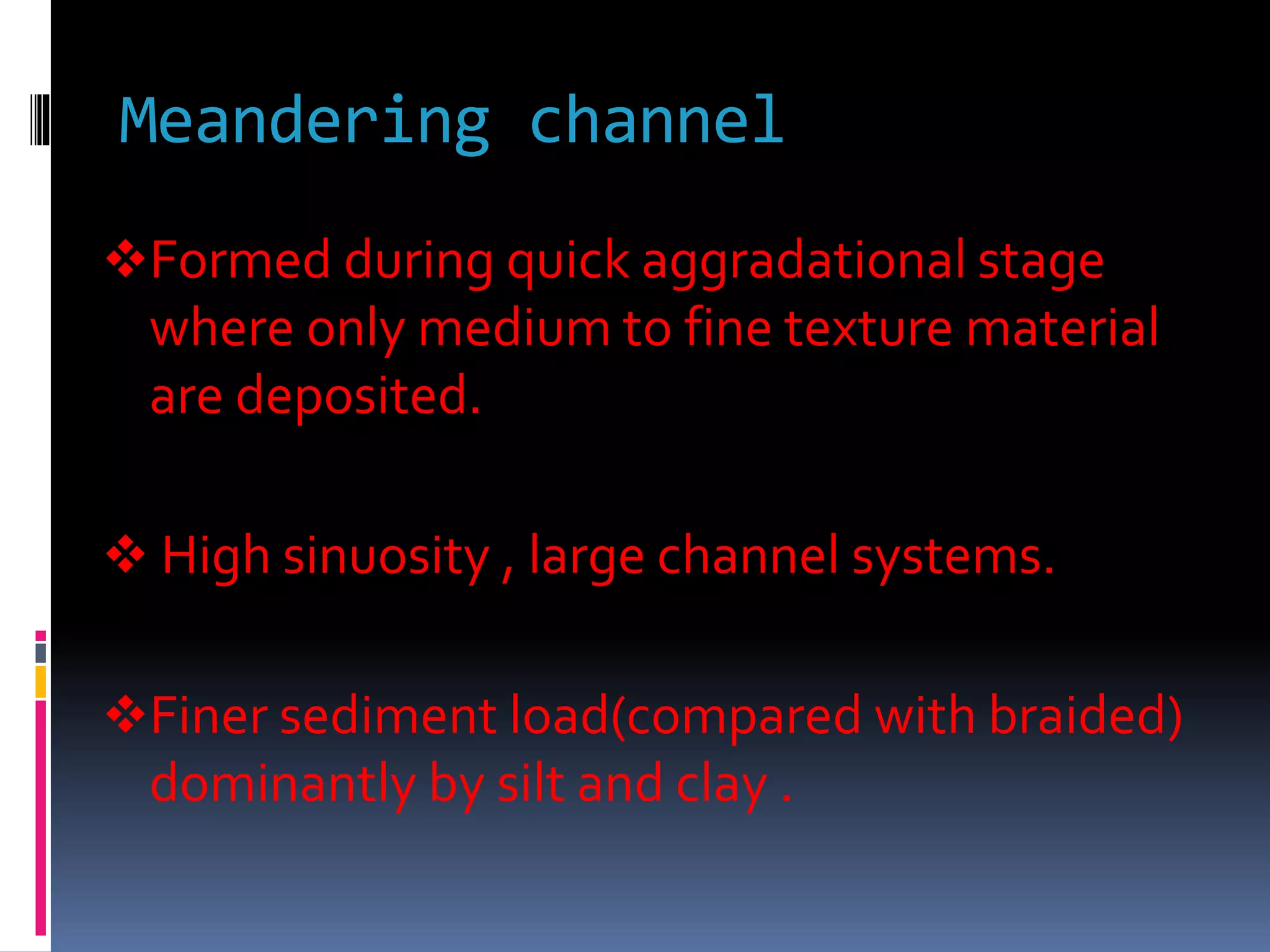 Meandering channel

❖Formed during quick aggradational stage where only medium to fine texture material are deposited.

❖ High sinuosity , large channel systems.

❖Finer sediment load(compared with braided) dominantly by silt and clay .